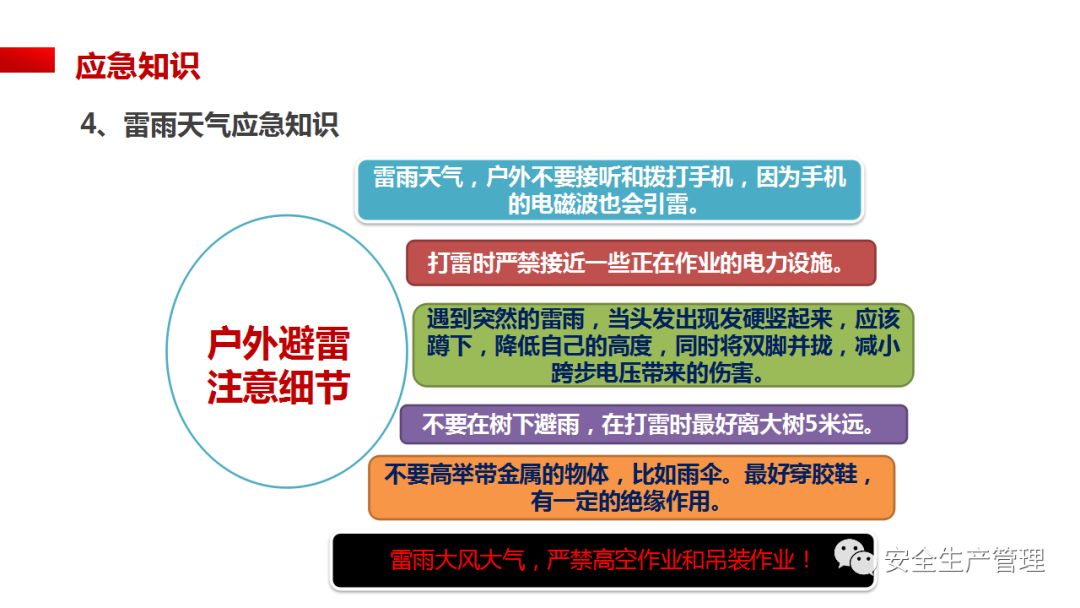 应急知识

4、雷雨天气应急知识

户外避雷注意细节

雷雨天气，户外不要接听和拨打手机，因为手机的电磁波也会引雷。

打雷时严禁接近一些正在作业的电力设施。

遇到突然的雷雨，当头发出现发硬竖起来，应该蹲下，降低自己的高度，同时将双脚并拢，减小跨步电压带来的伤害。

不要在树下避雨，在打雷时最好离大树5米远。

不要高举带金属的物体，比如雨伞。最好穿胶鞋，有一定的绝缘作用。

雷雨大风大气，严禁高空作业和吊装作业！

安全生产管理